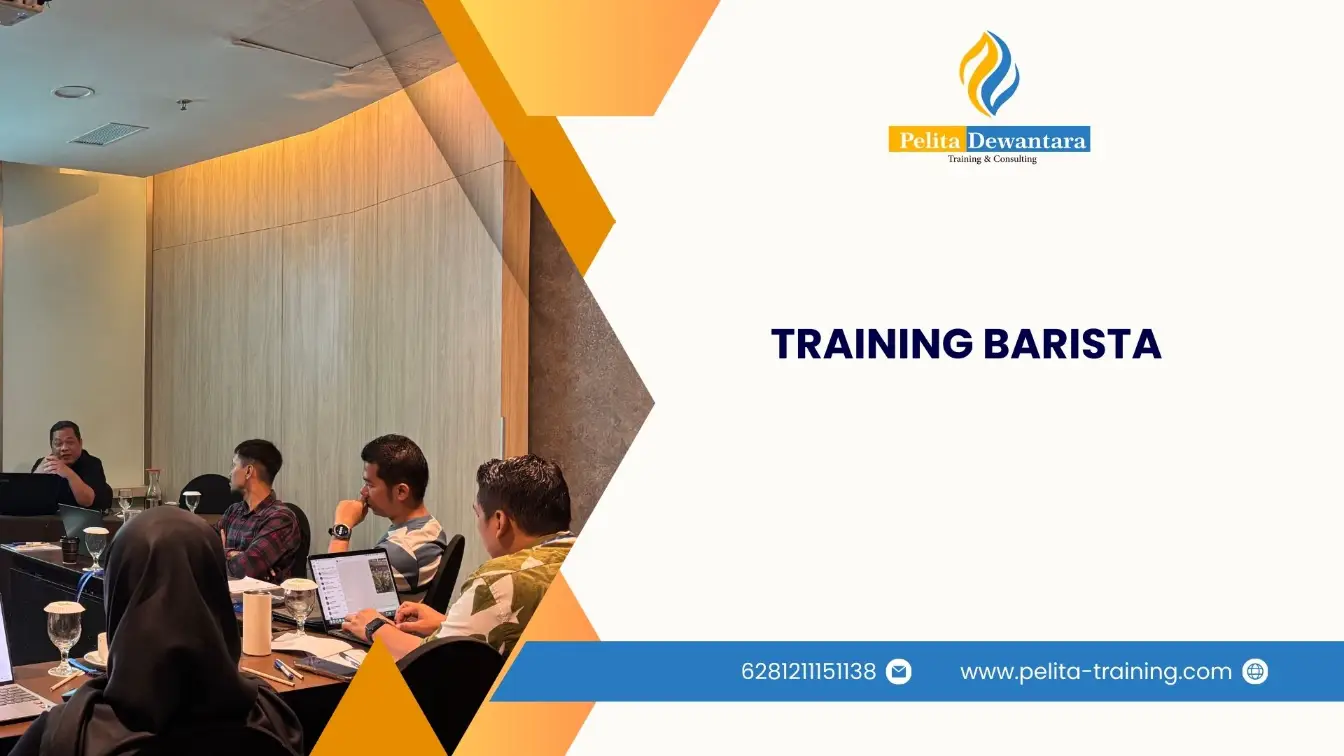 Pelita Dewantara
Training & Consulting

TRAINING BARISTA

6281211151138

www.pelita-training.com